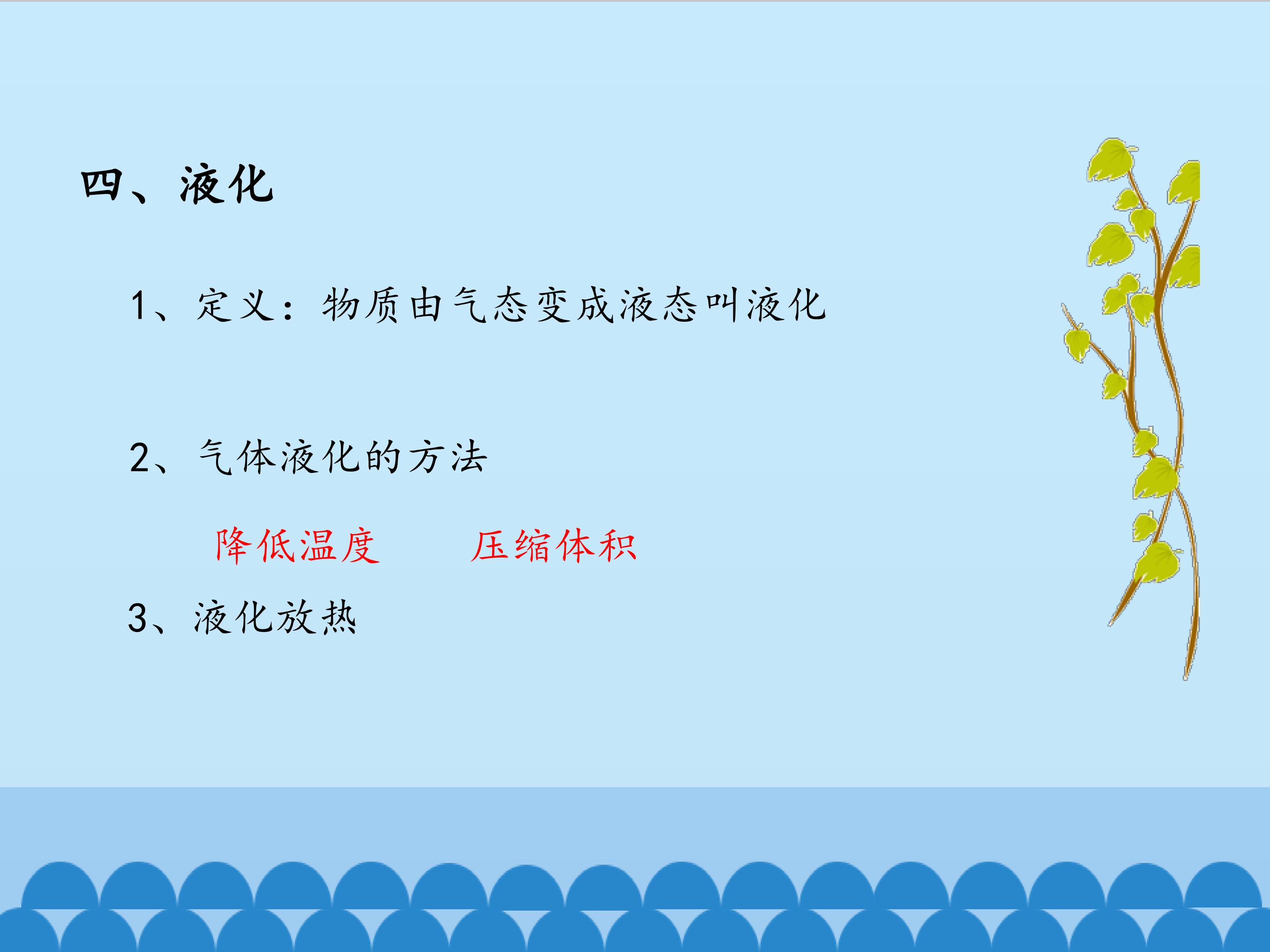 四、液化

1、定义：物质由气态变成液态叫液化

2、气体液化的方法

降低温度　　压缩体积

3、液化放热